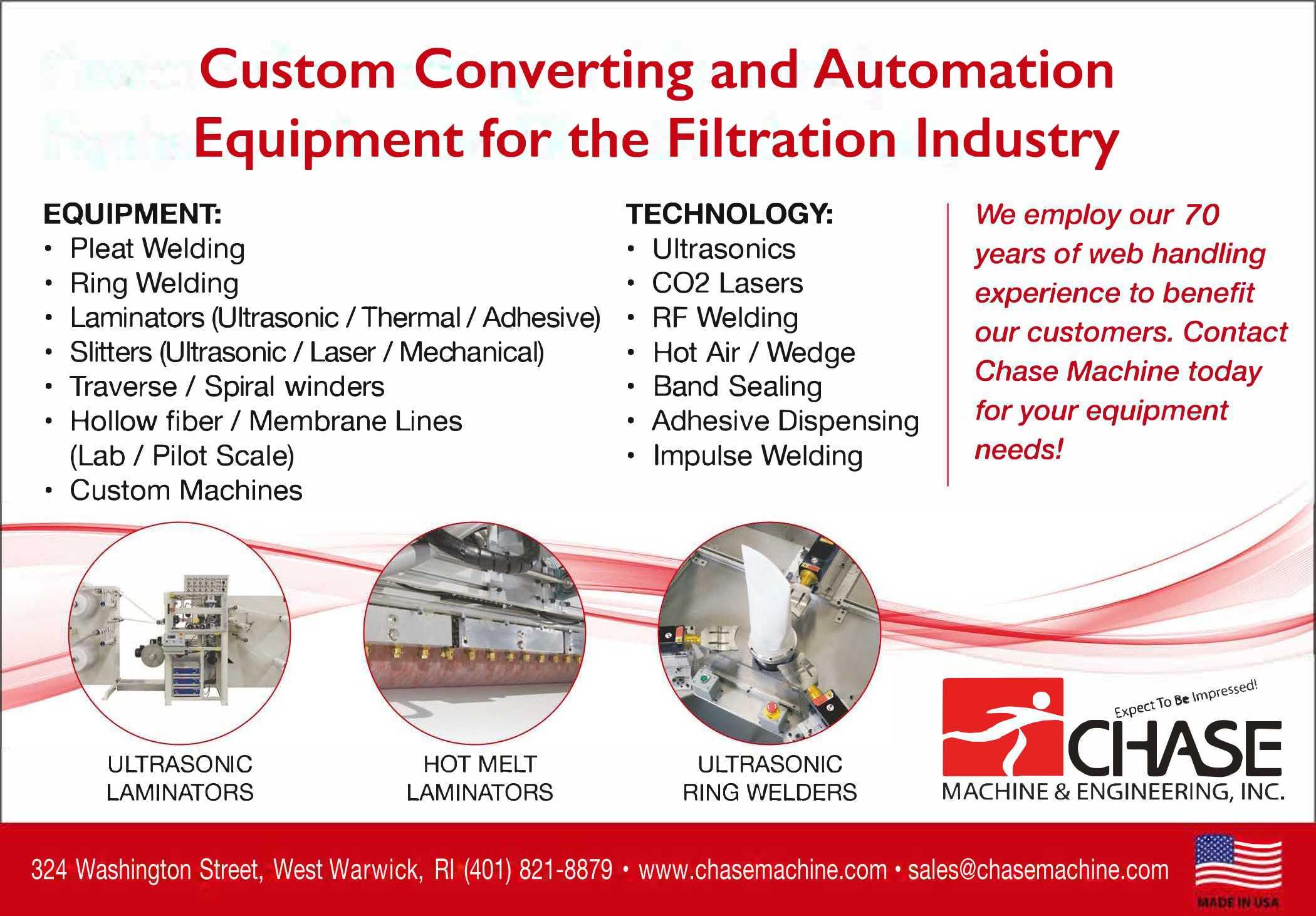 Custom Converting and Automation Equipment for the Filtration Industry

EQUIPMENT:
• Pleat Welding
• Ring Welding
• Laminators (Ultrasonic / Thermal / Adhesive)
• Slitters (Ultrasonic / Laser / Mechanical)
• Traverse / Spiral winders
• Hollow fiber / Membrane Lines (Lab / Pilot Scale)
• Custom Machines

TECHNOLOGY:
• Ultrasonics
• CO2 Lasers
• RF Welding
• Hot Air / Wedge
• Band Sealing
• Adhesive Dispensing
• Impulse Welding

We employ our 70 years of web handling experience to benefit our customers. Contact Chase Machine today for your equipment needs!

ULTRASONIC LAMINATORS

HOT MELT LAMINATORS

ULTRASONIC RING WELDERS

Expect To Be Impressed!
CHASE
MACHINE & ENGINEERING, INC.

324 Washington Street, West Warwick, RI (401) 821-8879 • www.chasemachine.com • sales@chasemachine.com

MADE IN USA